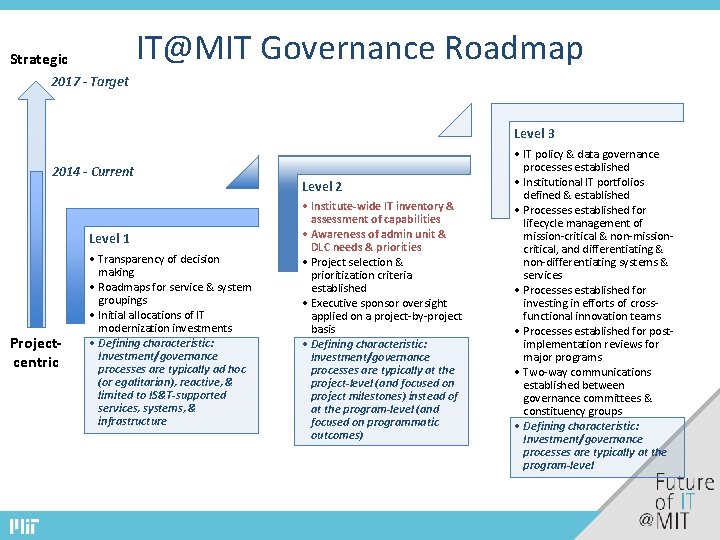 IT@MIT Governance Roadmap

Strategic

2017 - Target

2014 - Current

Project-centric

Level 1

• Transparency of decision making
• Roadmaps for service & system groupings
• Initial allocations of IT modernization investments

• Defining characteristic: Investment/governance processes are typically ad hoc (or egalitarian), reactive, & limited to IS&T-supported services, systems, & infrastructure

Level 2

• Institute-wide IT inventory & assessment of capabilities
• Awareness of admin unit & DLC needs & priorities
• Project selection & prioritization criteria established
• Executive sponsor oversight applied on a project-by-project basis

• Defining characteristic: Investment/governance processes are typically at the project-level (and focused on project milestones) instead of at the program-level (and focused on programmatic outcomes)

Level 3

• IT policy & data governance processes established
• Institutional IT portfolios defined & established
• Processes established for lifecycle management of mission-critical & non-mission-critical, and differentiating & non-differentiating systems & services
• Processes established for investing in efforts of cross-functional innovation teams
• Processes established for post-implementation reviews for major programs
• Two-way communications established between governance committees & constituency groups

• Defining characteristic: Investment/governance processes are typically at the program-level

Future of IT @MIT

MIT